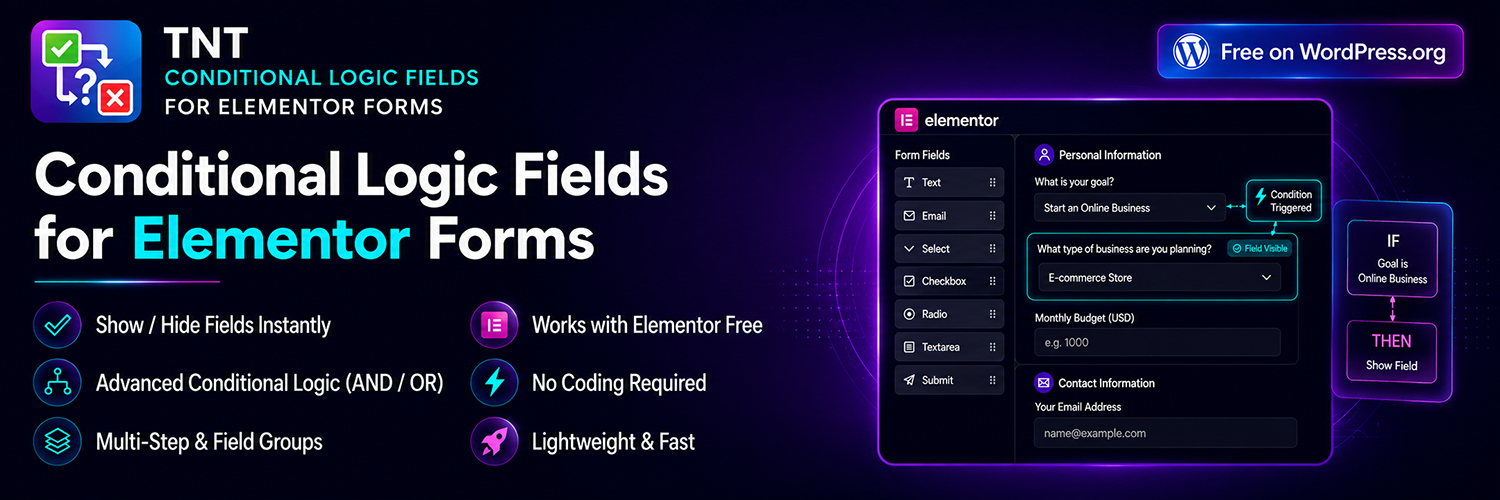 TNT
CONDITIONAL LOGIC FIELDS
FOR ELEMENTOR FORMS

Free on WordPress.org

Conditional Logic Fields for Elementor Forms

Show / Hide Fields Instantly
Advanced Conditional Logic (AND / OR)
Multi-Step & Field Groups

Works with Elementor Free
No Coding Required
Lightweight & Fast

elementor

Form Fields
Text
Email
Select
Checkbox
Radio
Textarea
Submit

Personal Information
What is your goal?
Start an Online Business
Condition Triggered
What type of business are you planning?
Field Visible
E-commerce Store
Monthly Budget (USD)
e.g. 1000
Contact Information
Your Email Address
name@example.com

IF
Goal is Online Business
THEN
Show Field